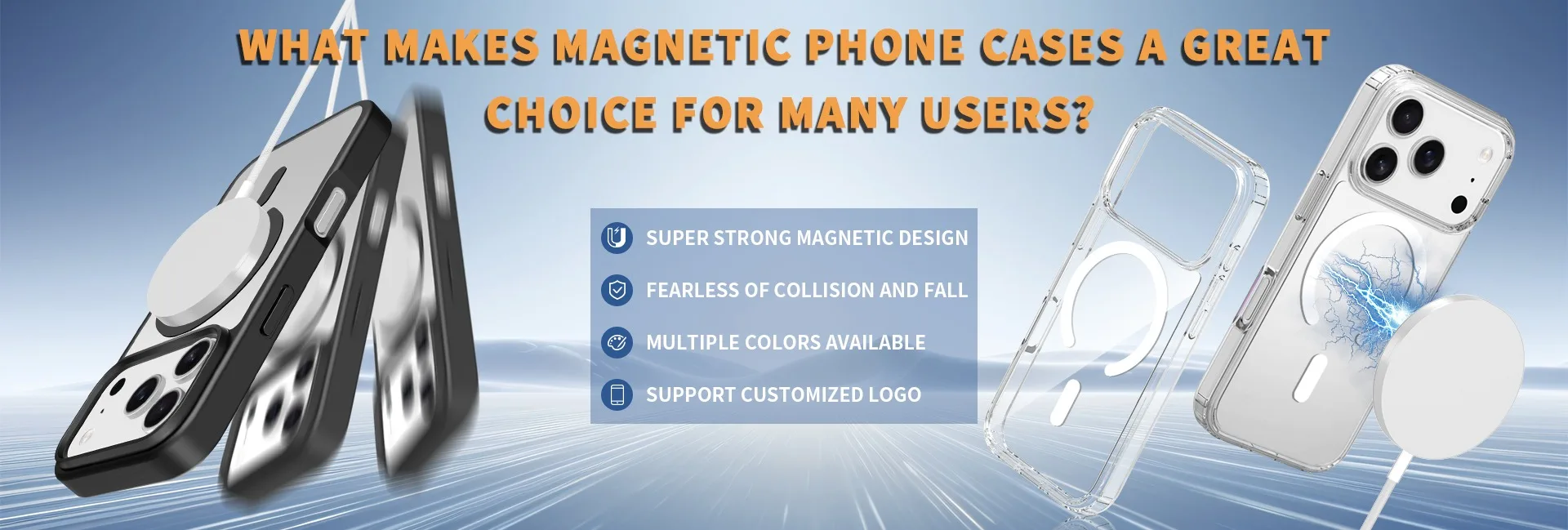 WHAT MAKES MAGNETIC PHONE CASES A GREAT CHOICE FOR MANY USERS?

SUPER STRONG MAGNETIC DESIGN

FEARLESS OF COLLISION AND FALL

MULTIPLE COLORS AVAILABLE

SUPPORT CUSTOMIZED LOGO